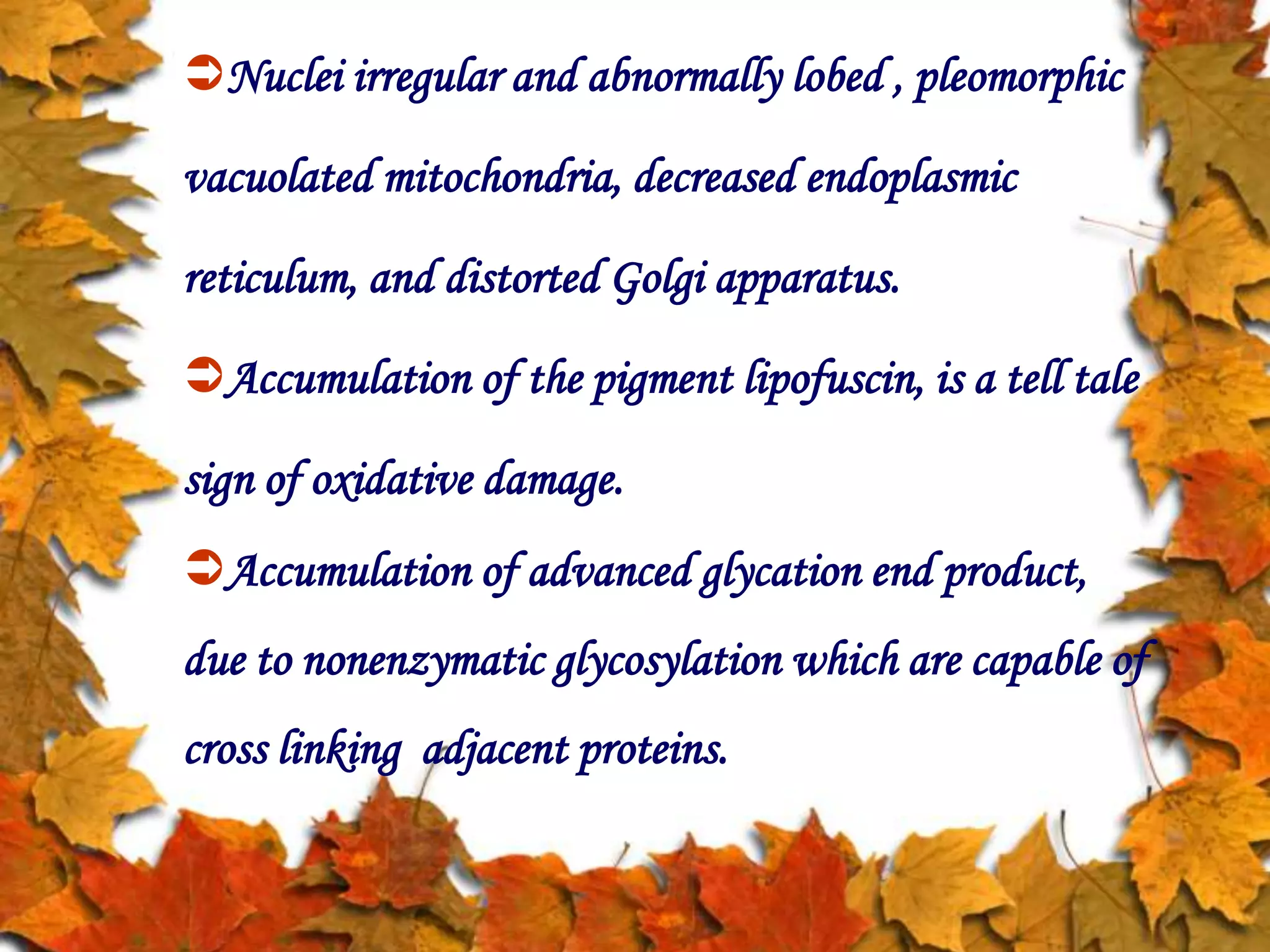 ➲Nuclei irregular and abnormally lobed , pleomorphic vacuolated mitochondria, decreased endoplasmic reticulum, and distorted Golgi apparatus.

➲Accumulation of the pigment lipofuscin, is a tell tale sign of oxidative damage.

➲Accumulation of advanced glycation end product, due to nonenzymatic glycosylation which are capable of cross linking  adjacent proteins.